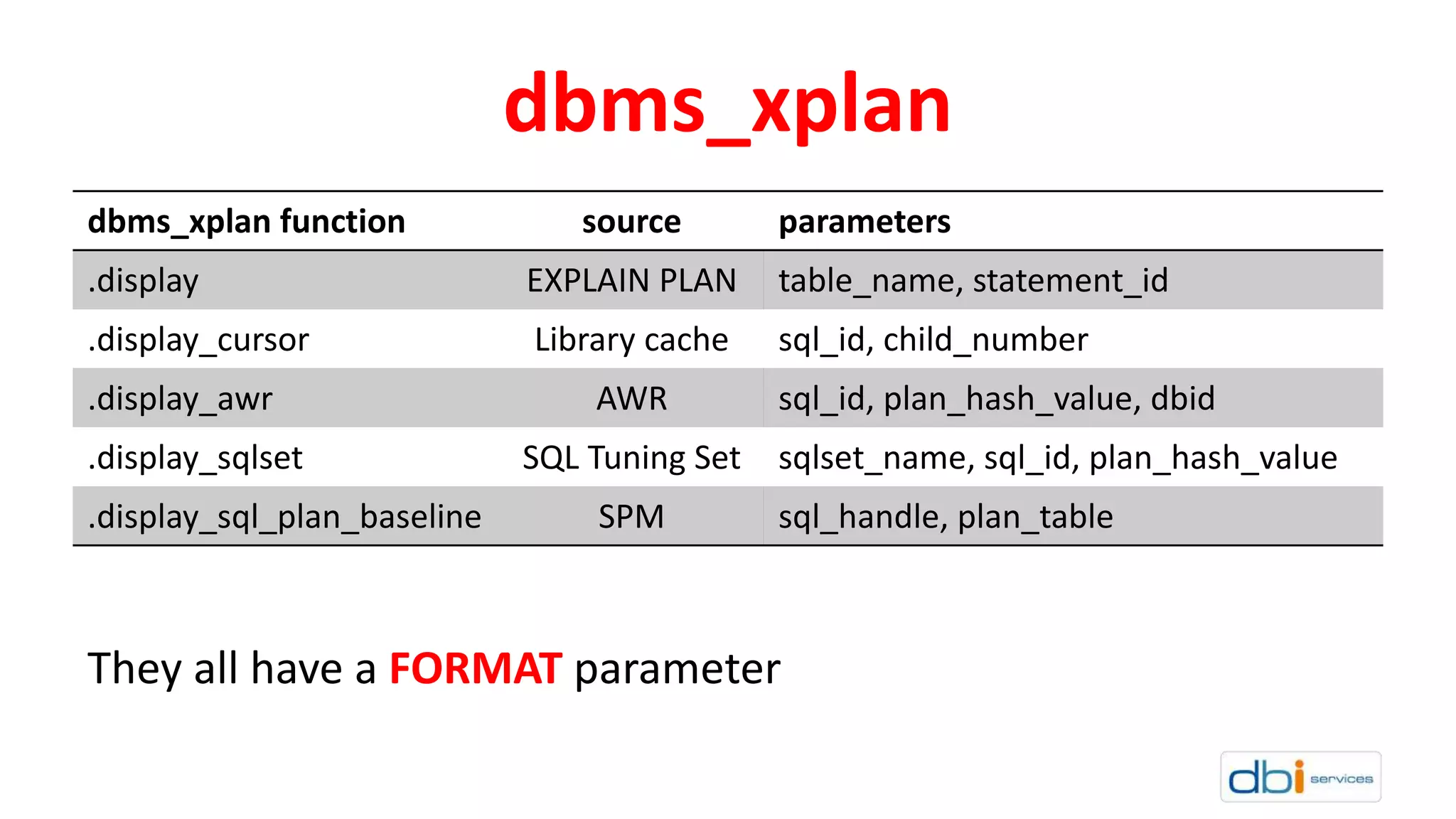 dbms_xplan

| dbms_xplan function | source | parameters |
|---|---|---|
| .display | EXPLAIN PLAN | table_name, statement_id |
| .display_cursor | Library cache | sql_id, child_number |
| .display_awr | AWR | sql_id, plan_hash_value, dbid |
| .display_sqlset | SQL Tuning Set | sqlset_name, sql_id, plan_hash_value |
| .display_sql_plan_baseline | SPM | sql_handle, plan_table |

They all have a FORMAT parameter

dbi services